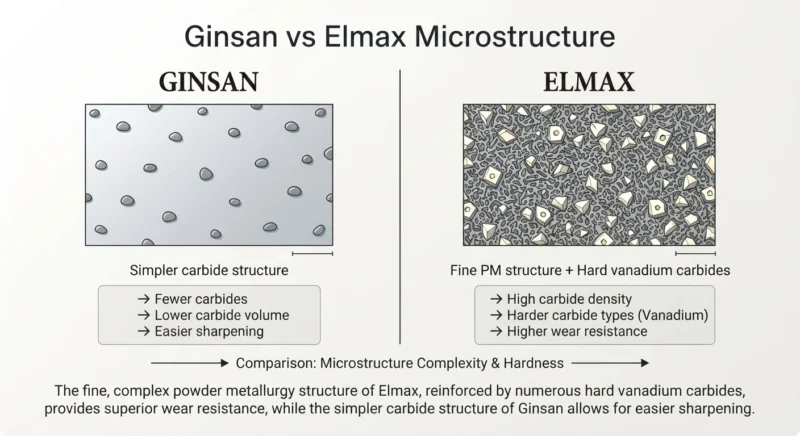 Ginsan vs Elmax Microstructure

GINSAN

Simpler carbide structure

→ Fewer carbides
→ Lower carbide volume
→ Easier sharpening

ELMAX

Fine PM structure + Hard vanadium carbides

→ High carbide density
→ Harder carbide types (Vanadium)
→ Higher wear resistance

Comparison: Microstructure Complexity & Hardness

The fine, complex powder metallurgy structure of Elmax, reinforced by numerous hard vanadium carbides, provides superior wear resistance, while the simpler carbide structure of Ginsan allows for easier sharpening.